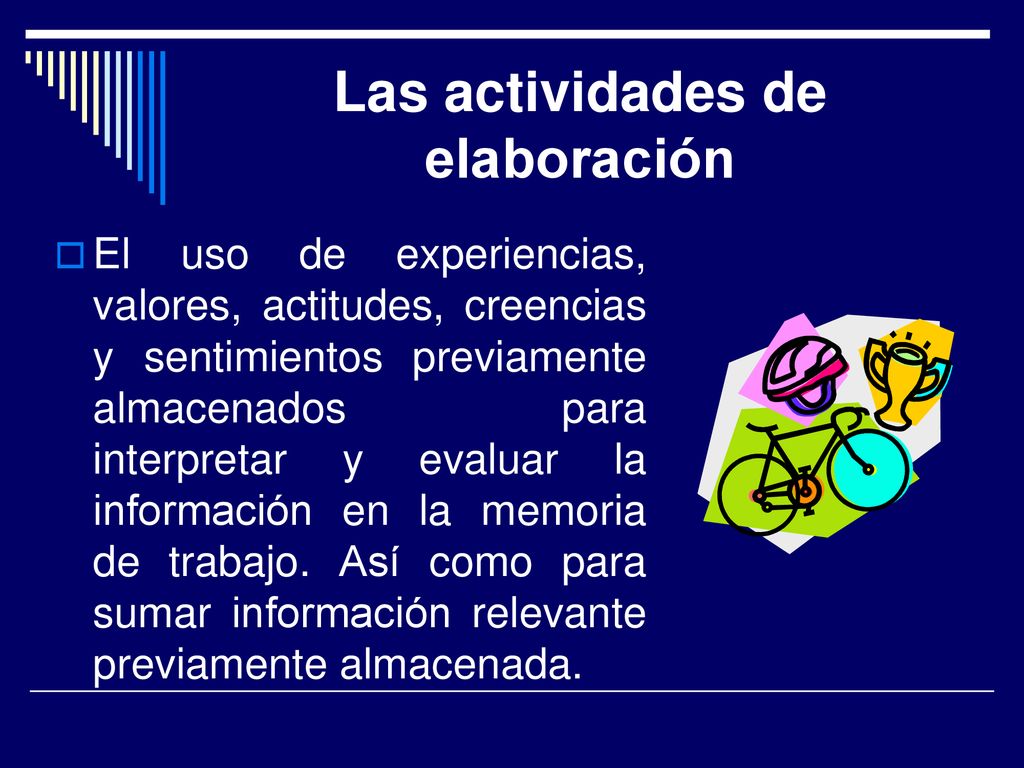 Las actividades de elaboración

El uso de experiencias, valores, actitudes, creencias y sentimientos previamente almacenados para interpretar y evaluar la información en la memoria de trabajo. Así como para sumar información relevante previamente almacenada.